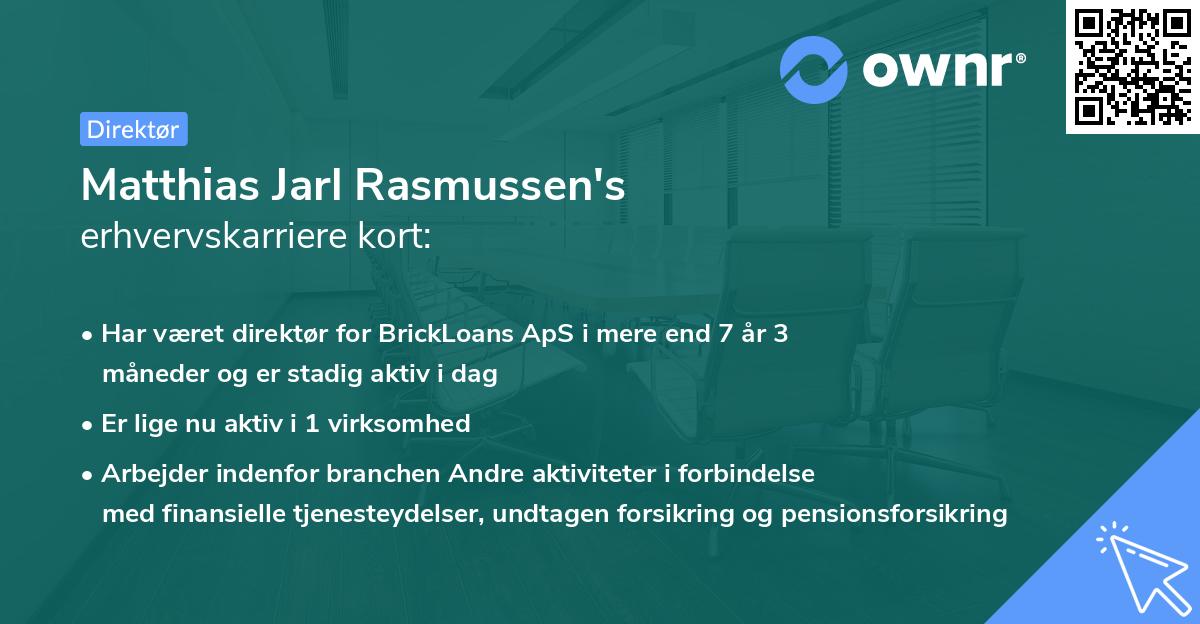 ownr®

Direktør

Matthias Jarl Rasmussen's erhvervskarriere kort:

• Har været direktør for BrickLoans ApS i mere end 7 år 3 måneder og er stadig aktiv i dag

• Er lige nu aktiv i 1 virksomhed

• Arbejder indenfor branchen Andre aktiviteter i forbindelse med finansielle tjenesteydelser, undtagen forsikring og pensionsforsikring